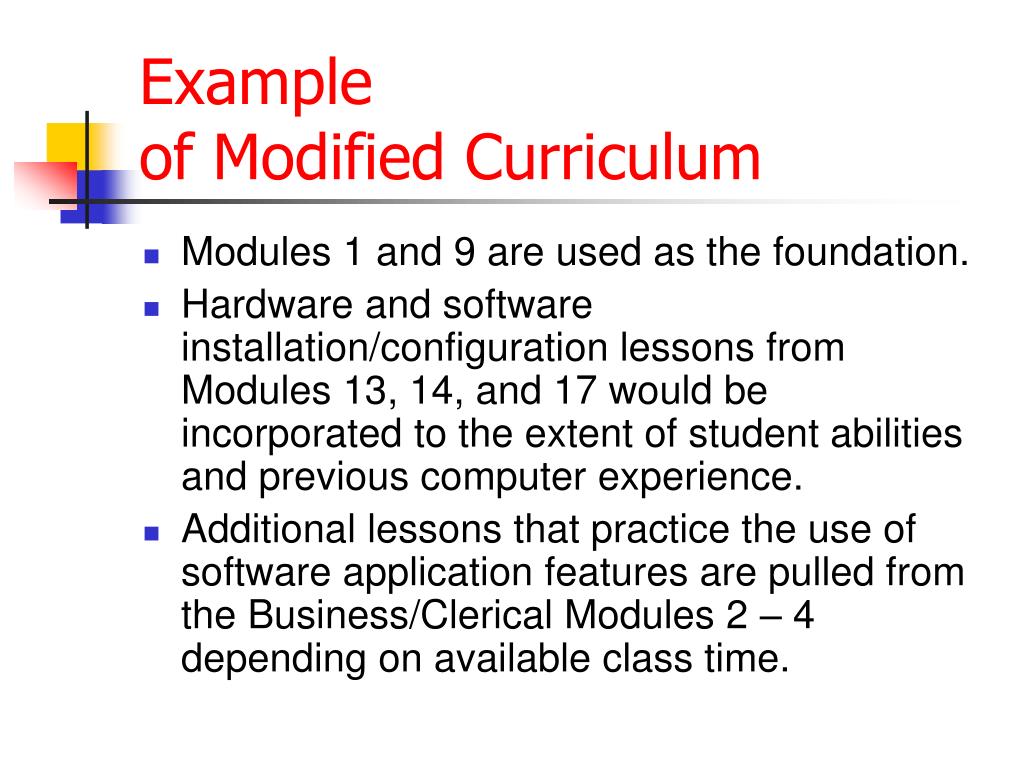 Example
of Modified Curriculum

- Modules 1 and 9 are used as the foundation.
- Hardware and software installation/configuration lessons from Modules 13, 14, and 17 would be incorporated to the extent of student abilities and previous computer experience.
- Additional lessons that practice the use of software application features are pulled from the Business/Clerical Modules 2 – 4 depending on available class time.